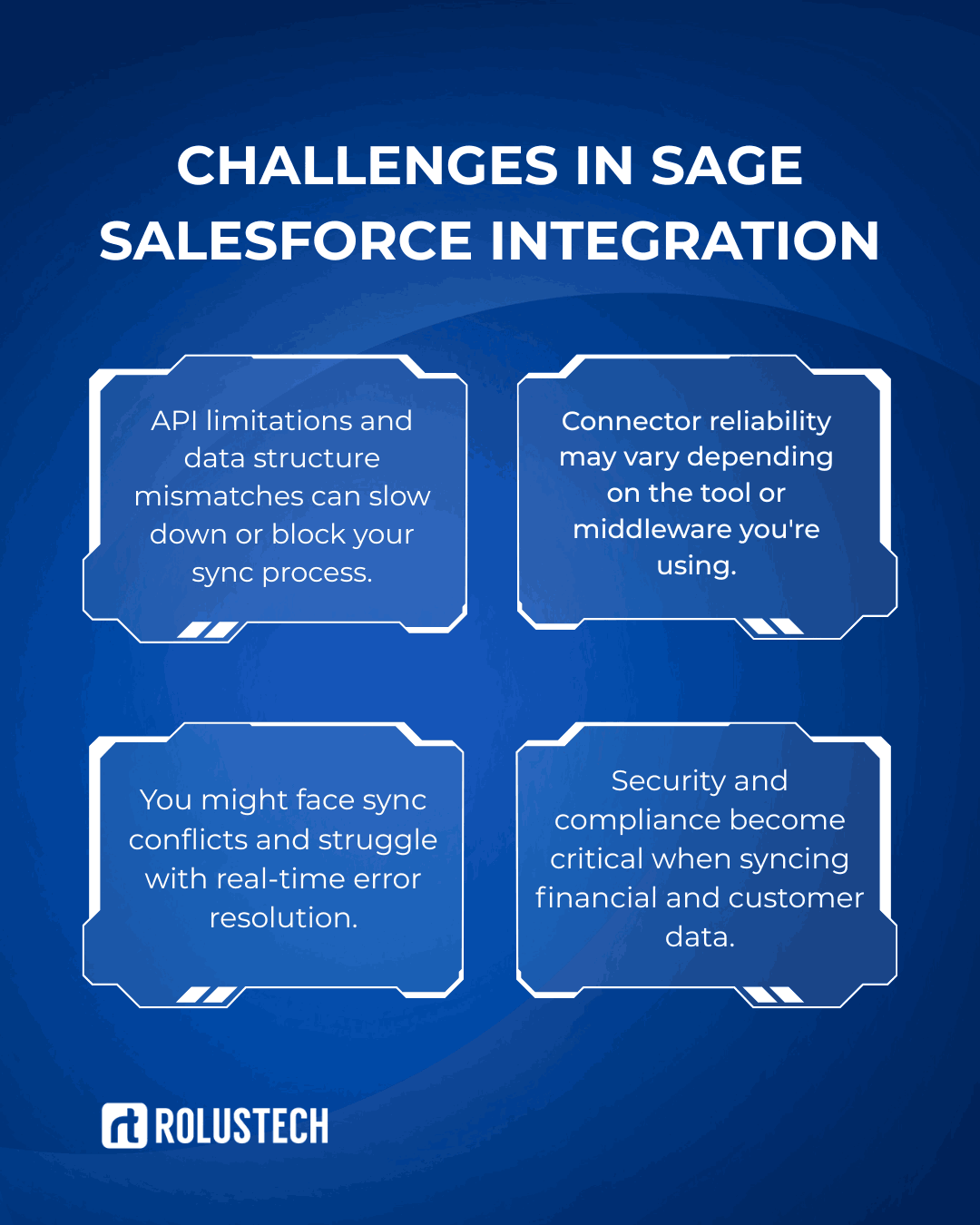 CHALLENGES IN SAGE SALESFORCE INTEGRATION

API limitations and data structure mismatches can slow down or block your sync process.

Connector reliability may vary depending on the tool or middleware you're using.

You might face sync conflicts and struggle with real-time error resolution.

Security and compliance become critical when syncing financial and customer data.

rt ROLUSTECH